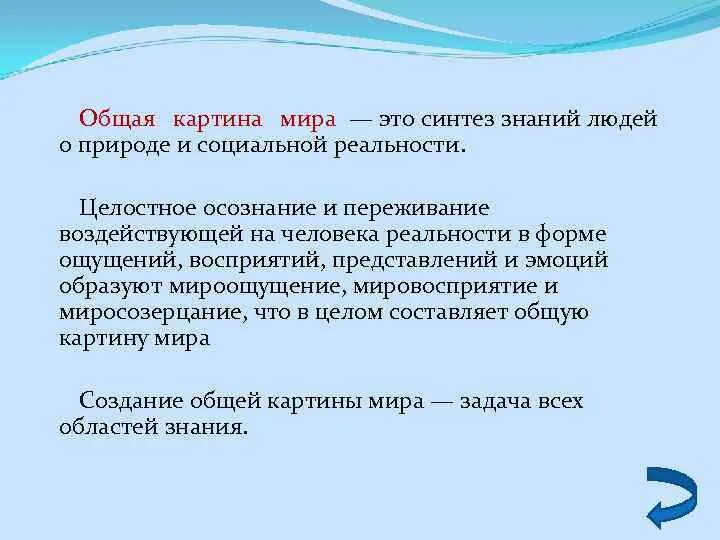 Общая картина мира — это синтез знаний людей о природе и социальной реальности.

Целостное осознание и переживание воздействующей на человека реальности в форме ощущений, восприятий, представлений и эмоций образуют мироощущение, мировосприятие и миросозерцание, что в целом составляет общую картину мира

Создание общей картины мира — задача всех областей знания.